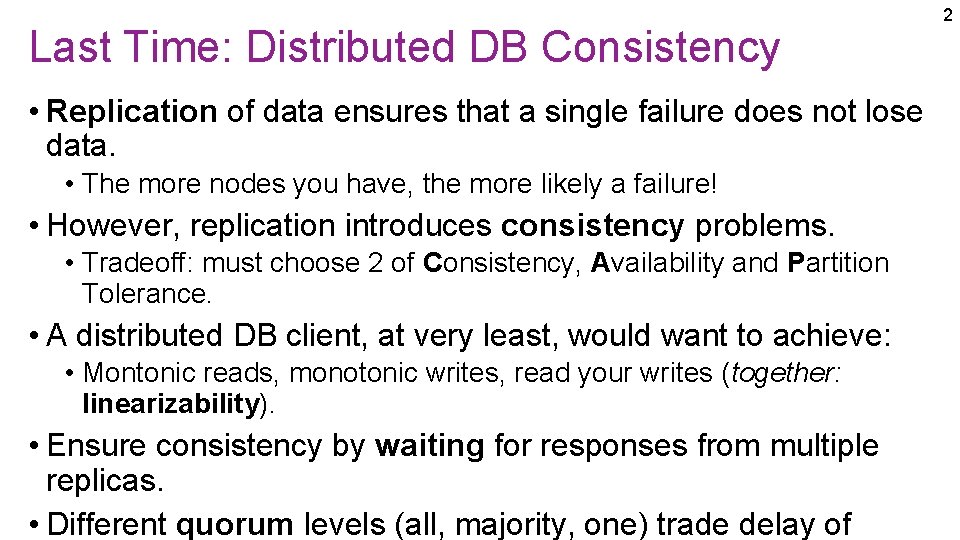 2

Last Time: Distributed DB Consistency

• Replication of data ensures that a single failure does not lose data.
  • The more nodes you have, the more likely a failure!
• However, replication introduces consistency problems.
  • Tradeoff: must choose 2 of Consistency, Availability and Partition Tolerance.
• A distributed DB client, at very least, would want to achieve:
  • Montonic reads, monotonic writes, read your writes (together: linearizability).
• Ensure consistency by waiting for responses from multiple replicas.
• Different quorum levels (all, majority, one) trade delay of